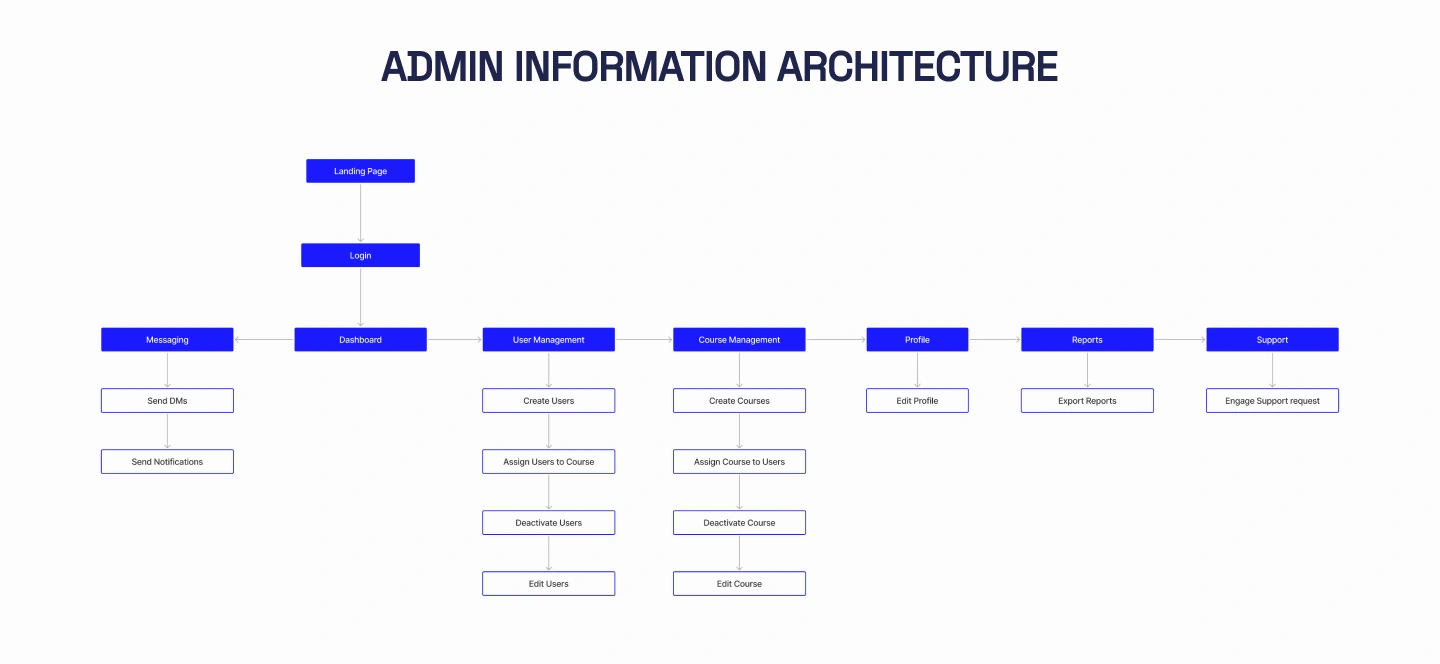 ADMIN INFORMATION ARCHITECTURE

Landing Page

Login

Messaging

Dashboard

User Management

Course Management

Profile

Reports

Support

Send DMs

Send Notifications

Create Users

Assign Users to Course

Deactivate Users

Edit Users

Create Courses

Assign Course to Users

Deactivate Course

Edit Course

Edit Profile

Export Reports

Engage Support request